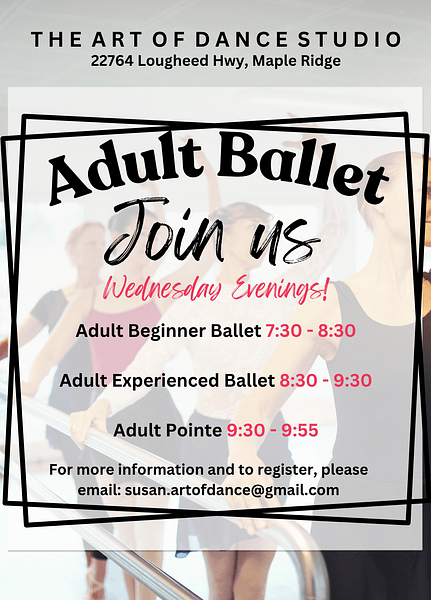 THE ART OF DANCE STUDIO
22764 Lougheed Hwy, Maple Ridge

Adult Ballet
Join us
Wednesday Evenings!

Adult Beginner Ballet 7:30 - 8:30

Adult Experienced Ballet 8:30 - 9:30

Adult Pointe 9:30 - 9:55

For more information and to register, please email: susan.artofdance@gmail.com